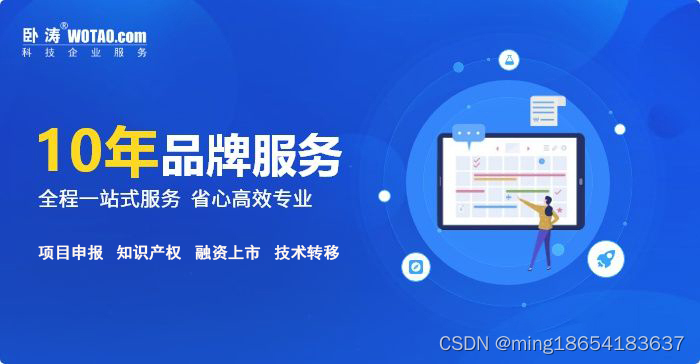 卧涛® WOTAO.com
科技企业服务

10年品牌服务
全程一站式服务 省心高效专业

项目申报 知识产权 融资上市 技术转移

CSDN @ming18654183637